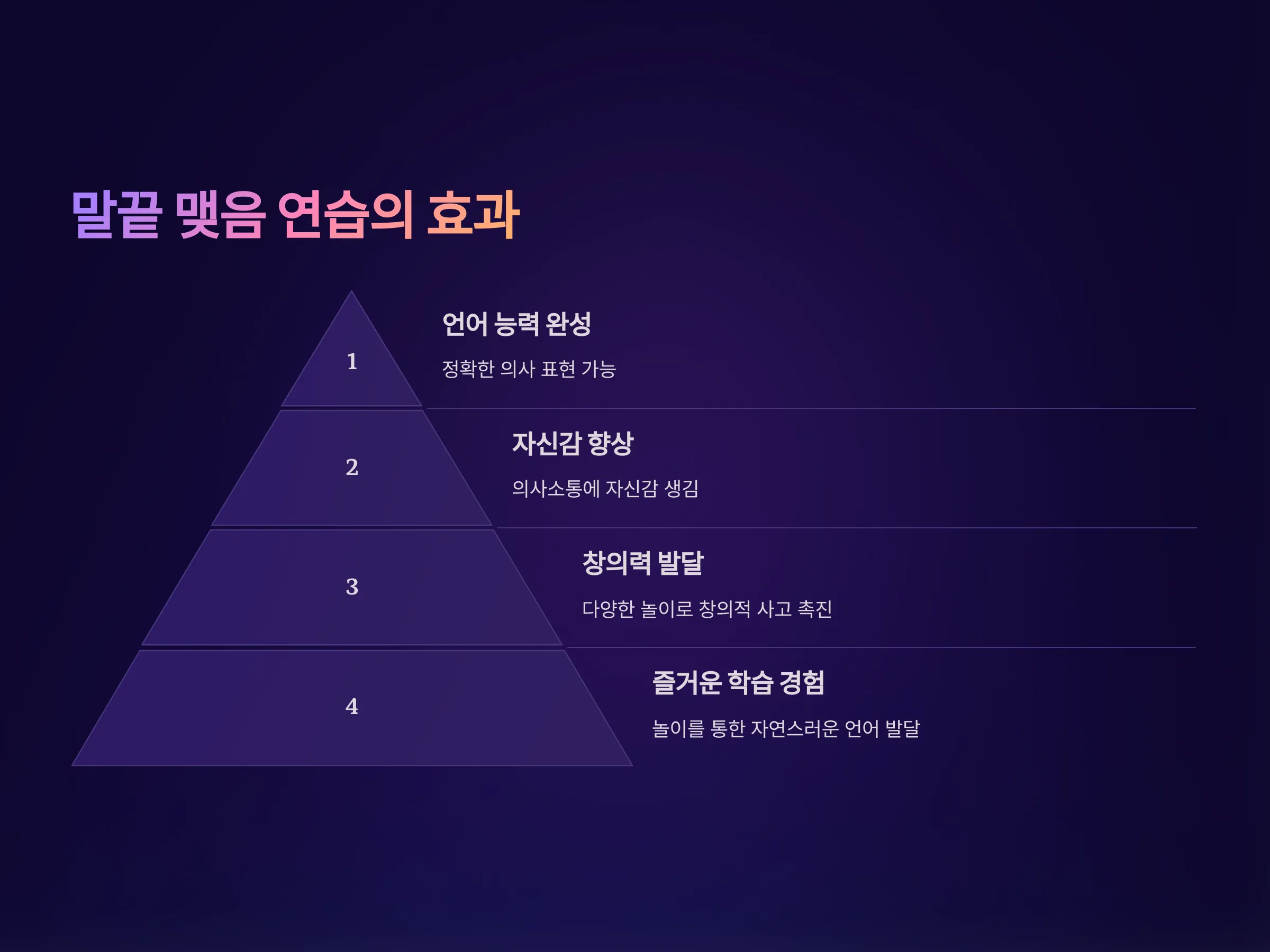 말끝 맺음 연습의 효과

1

언어 능력 완성

정확한 의사 표현 가능

2

자신감 향상

의사소통에 자신감 생김

3

창의력 발달

다양한 놀이로 창의적 사고 촉진

4

즐거운 학습 경험

놀이를 통한 자연스러운 언어 발달